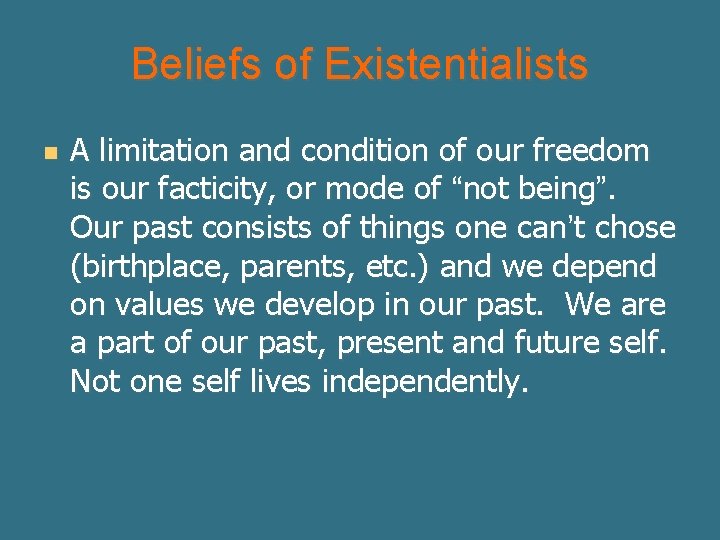 Beliefs of Existentialists

A limitation and condition of our freedom is our facticity, or mode of “not being”. Our past consists of things one can’t chose (birthplace, parents, etc.) and we depend on values we develop in our past. We are a part of our past, present and future self. Not one self lives independently.